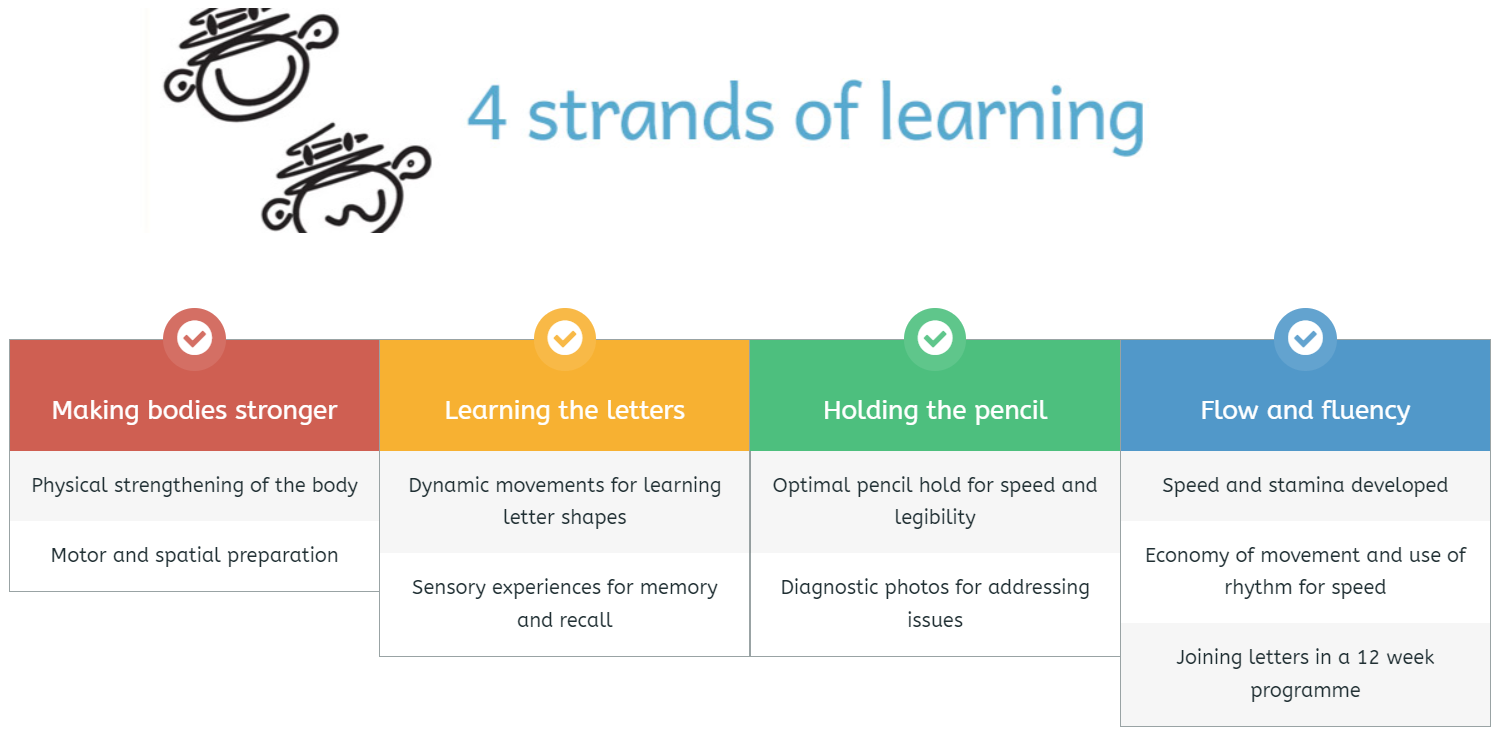 4 strands of learning

Making bodies stronger

Physical strengthening of the body

Motor and spatial preparation

Learning the letters

Dynamic movements for learning letter shapes

Sensory experiences for memory and recall

Holding the pencil

Optimal pencil hold for speed and legibility

Diagnostic photos for addressing issues

Flow and fluency

Speed and stamina developed

Economy of movement and use of rhythm for speed

Joining letters in a 12 week programme